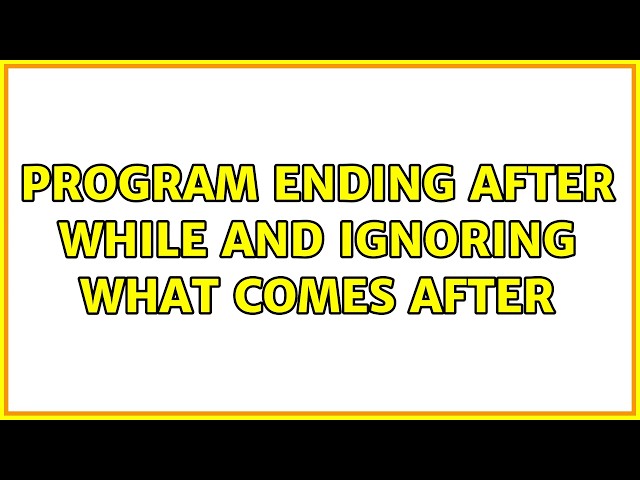 PROGRAM ENDING AFTER WHILE AND IGNORING WHAT COMES AFTER